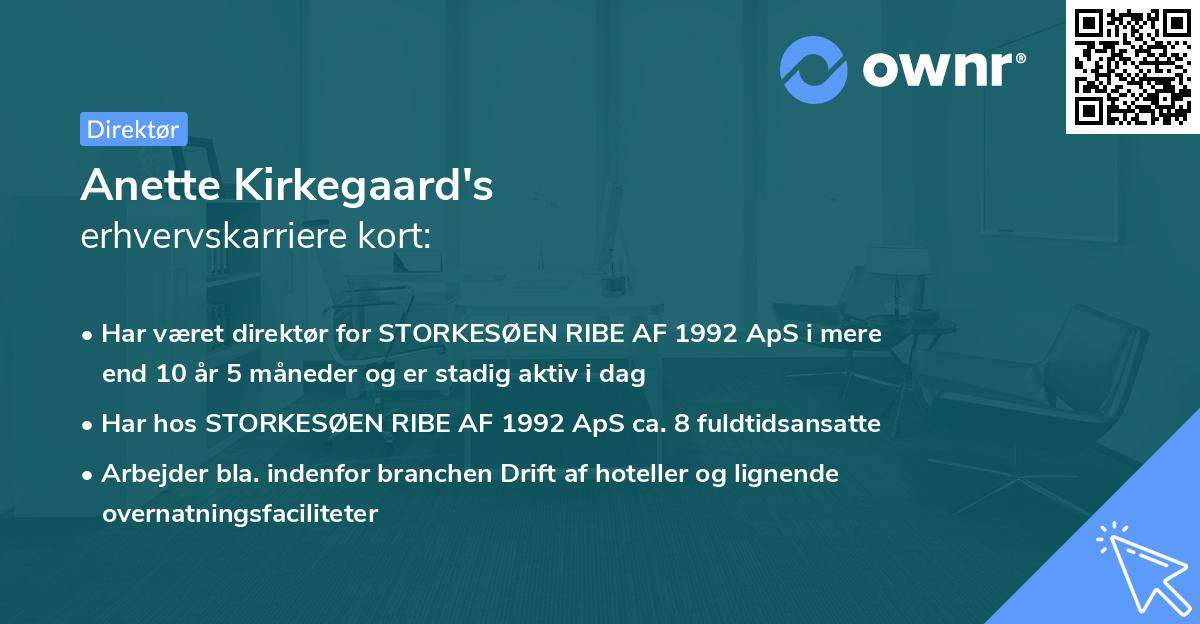 ownr®

Direktør

Anette Kirkegaard's
erhvervskarriere kort:

• Har været direktør for STORKESØEN RIBE AF 1992 ApS i mere end 10 år 5 måneder og er stadig aktiv i dag
• Har hos STORKESØEN RIBE AF 1992 ApS ca. 8 fuldtidsansatte
• Arbejder bla. indenfor branchen Drift af hoteller og lignende overnatningsfaciliteter